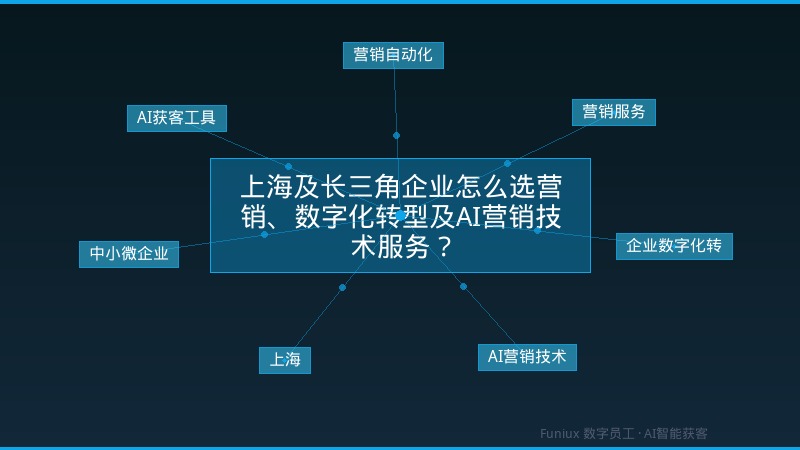 营销自动化

AI获客工具

营销服务

上海及长三角企业怎么选营销、数字化转型及AI营销技术服务？

中小微企业

企业数字化转

上海

AI营销技术

Funiux 数字员工 · AI智能获客